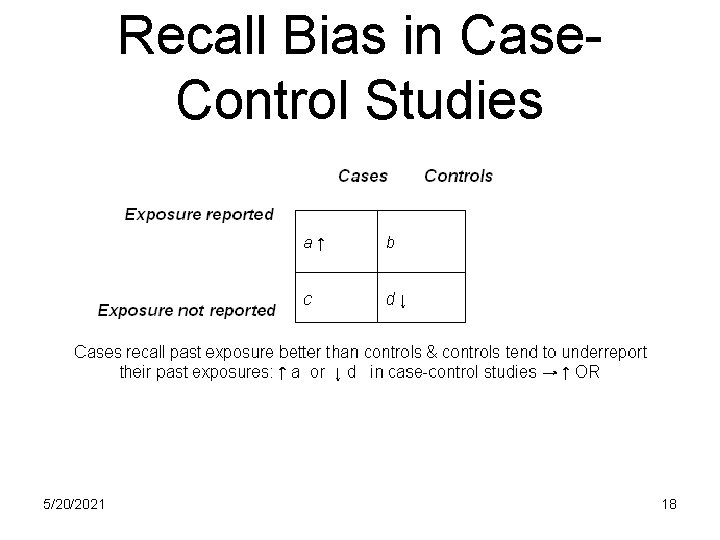 Recall Bias in Case-Control Studies

| | Cases | Controls |
|---|---|---|
| Exposure reported | a ↑ | b |
| Exposure not reported | c | d ↓ |

Cases recall past exposure better than controls & controls tend to underreport their past exposures: ↑ a or ↓ d in case-control studies → ↑ OR

5/20/2021

18